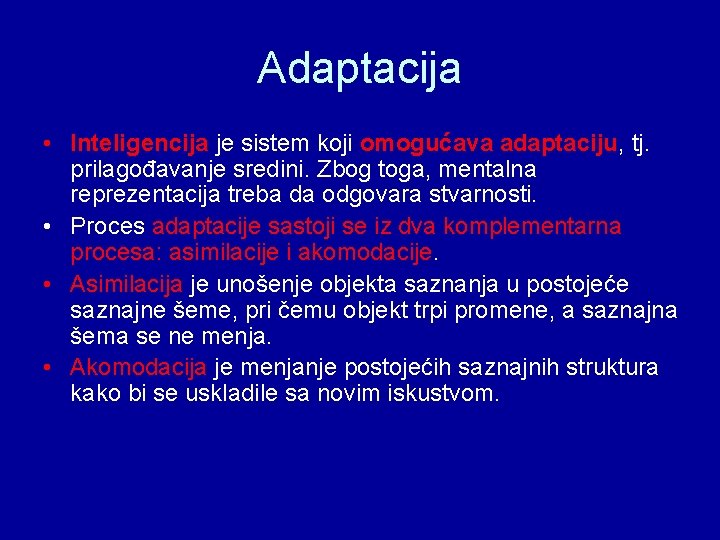 Adaptacija

• Inteligencija je sistem koji omogućava adaptaciju, tj. prilagođavanje sredini. Zbog toga, mentalna reprezentacija treba da odgovara stvarnosti.

• Proces adaptacije sastoji se iz dva komplementarna procesa: asimilacije i akomodacije.

• Asimilacija je unošenje objekta saznanja u postojeće saznajne šeme, pri čemu objekt trpi promene, a saznajna šema se ne menja.

• Akomodacija je menjanje postojećih saznajnih struktura kako bi se uskladile sa novim iskustvom.